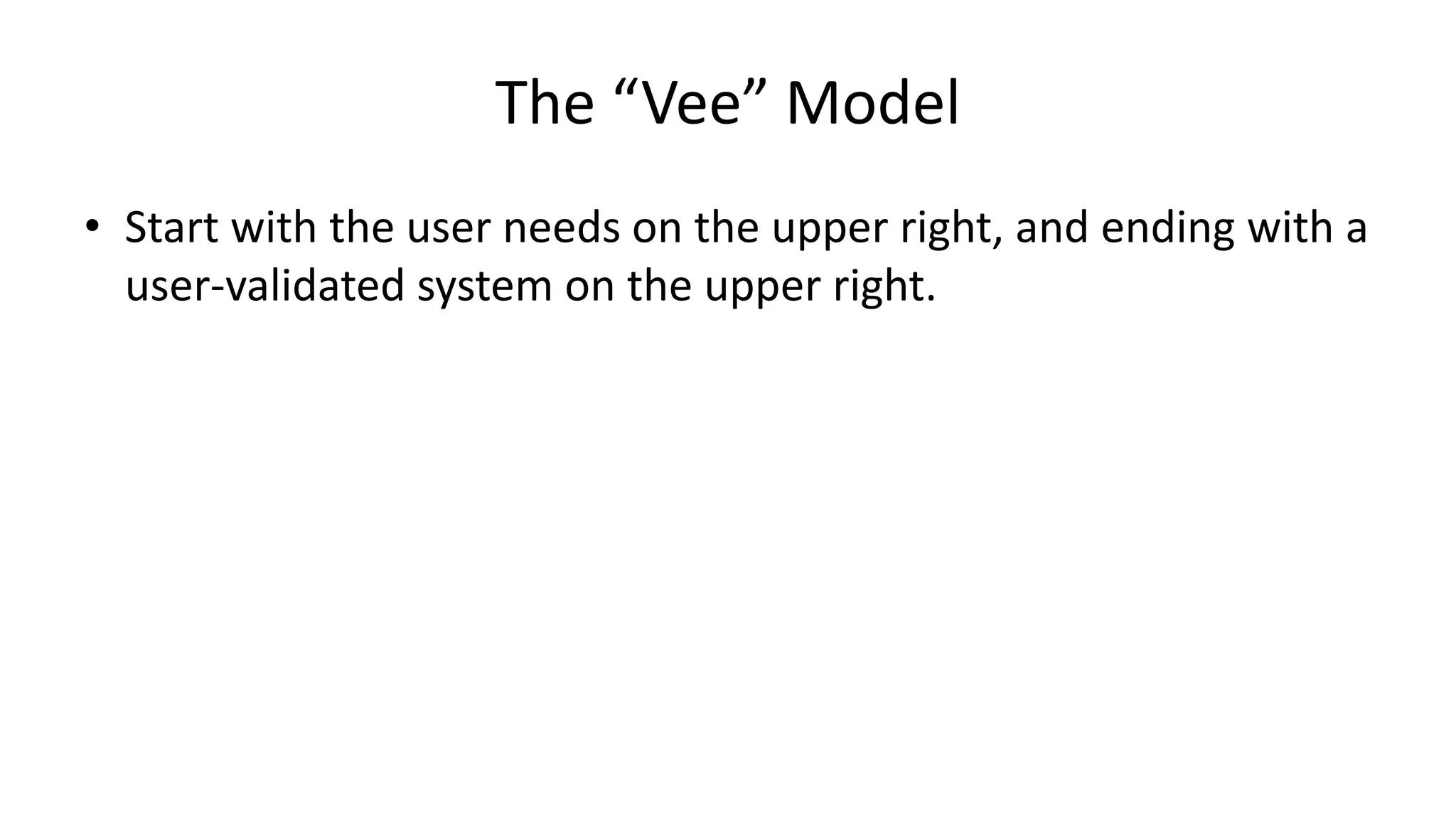 The “Vee” Model

• Start with the user needs on the upper right, and ending with a user-validated system on the upper right.